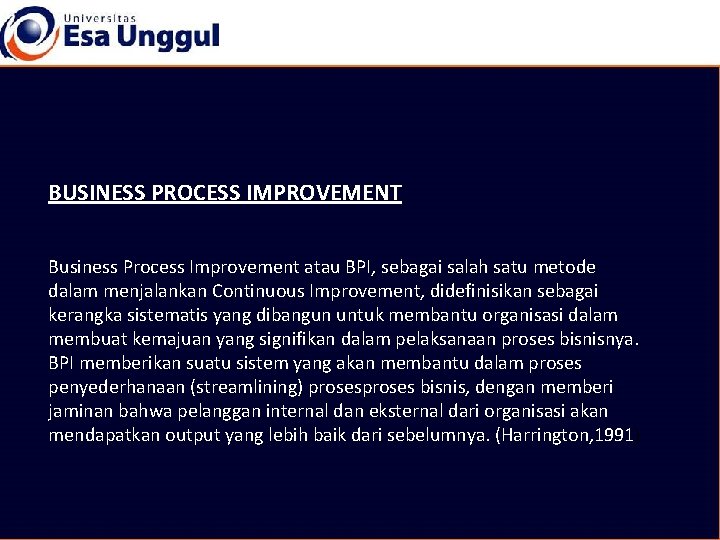 Universitas
Esa Unggul

BUSINESS PROCESS IMPROVEMENT

Business Process Improvement atau BPI, sebagai salah satu metode dalam menjalankan Continuous Improvement, didefinisikan sebagai kerangka sistematis yang dibangun untuk membantu organisasi dalam membuat kemajuan yang signifikan dalam pelaksanaan proses bisnisnya. BPI memberikan suatu sistem yang akan membantu dalam proses penyederhanaan (streamlining) prosesproses bisnis, dengan memberi jaminan bahwa pelanggan internal dan eksternal dari organisasi akan mendapatkan output yang lebih baik dari sebelumnya. (Harrington,1991